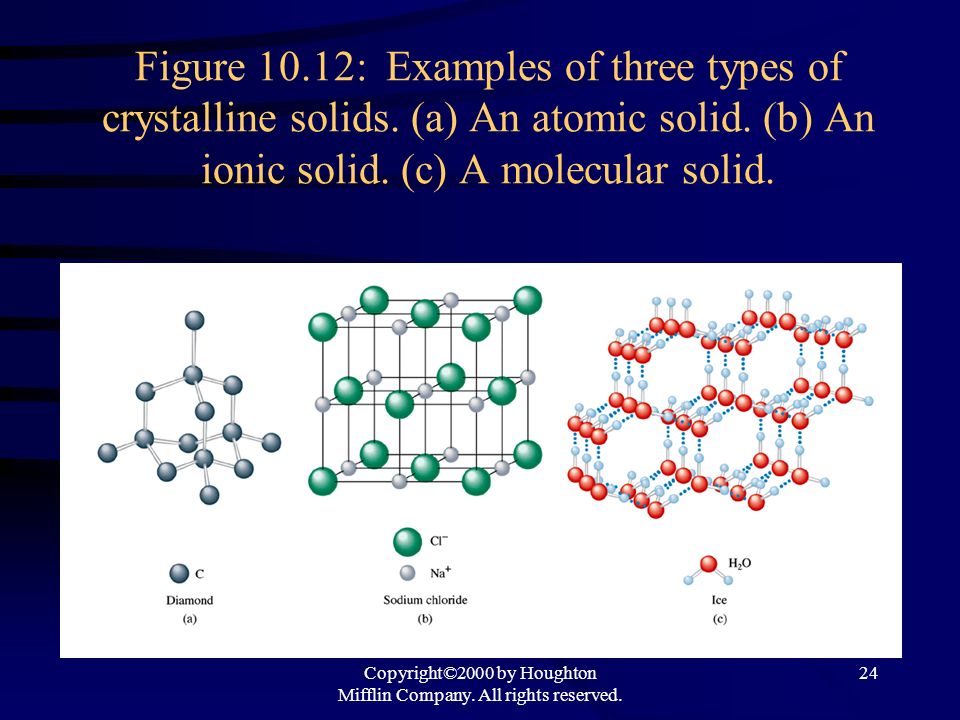 Figure 10.12: Examples of three types of crystalline solids. (a) An atomic solid. (b) An ionic solid. (c) A molecular solid.

C
Diamond
(a)

$Cl^-$
$Na^+$
Sodium chloride
(b)

$H_2O$
Ice
(c)

Copyright©2000 by Houghton Mifflin Company. All rights reserved.

24